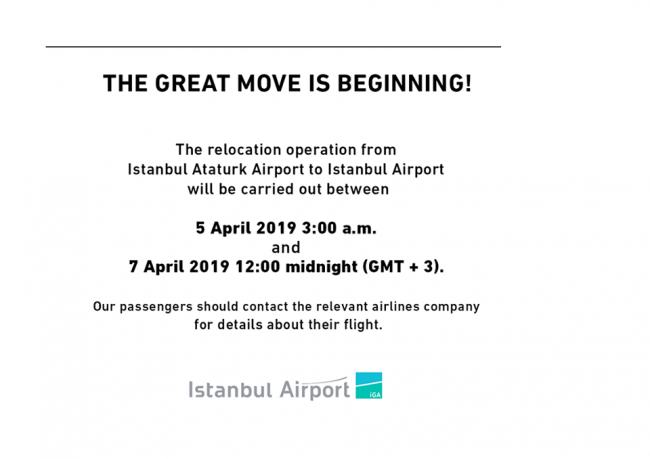 THE GREAT MOVE IS BEGINNING!

The relocation operation from Istanbul Ataturk Airport to Istanbul Airport will be carried out between

5 April 2019 3:00 a.m.
and
7 April 2019 12:00 midnight (GMT + 3).

Our passengers should contact the relevant airlines company for details about their flight.

Istanbul Airport iGA